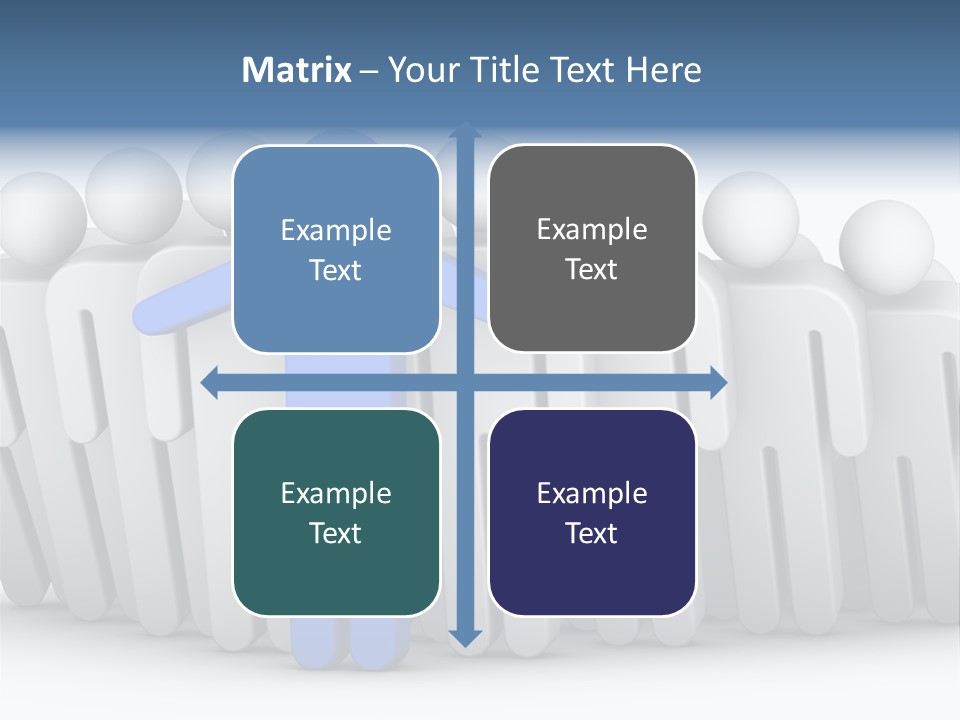 Matrix – Your Title Text Here

Example Text

Example Text

Example Text

Example Text